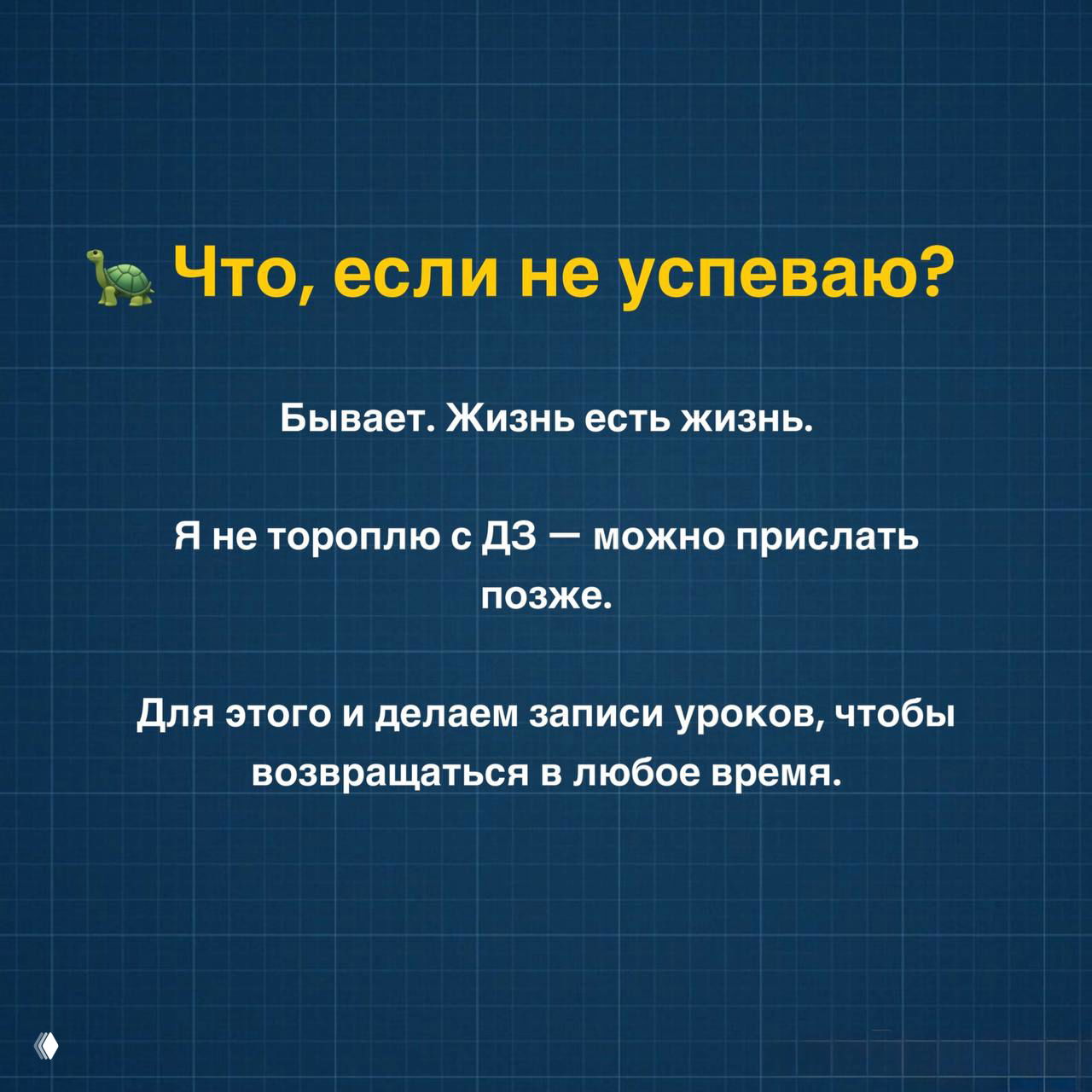 🐢 Что, если не успеваю?

Бывает. Жизнь есть жизнь.

Я не тороплю с ДЗ — можно прислать позже.

Для этого и делаем записи уроков, чтобы возвращаться в любое время.